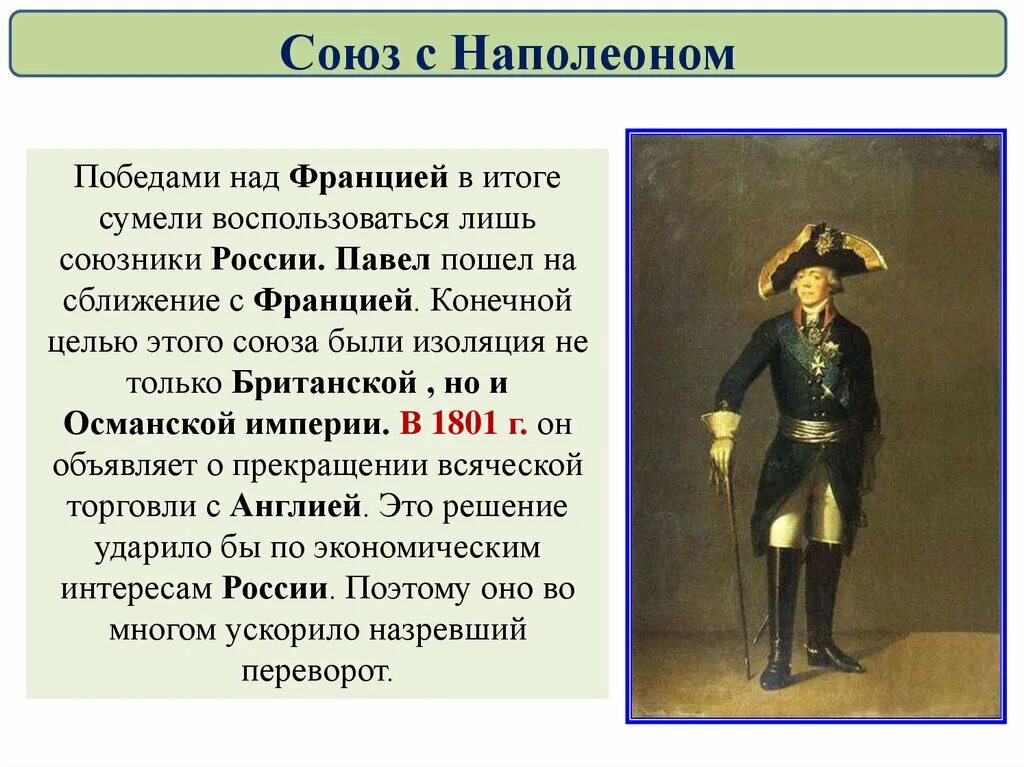 Союз с Наполеоном

Победами над Францией в итоге сумели воспользоваться лишь союзники России. Павел пошел на сближение с Францией. Конечной целью этого союза были изоляция не только Британской , но и Османской империи. В 1801 г. он объявляет о прекращении всяческой торговли с Англией. Это решение ударило бы по экономическим интересам России. Поэтому оно во многом ускорило назревший переворот.